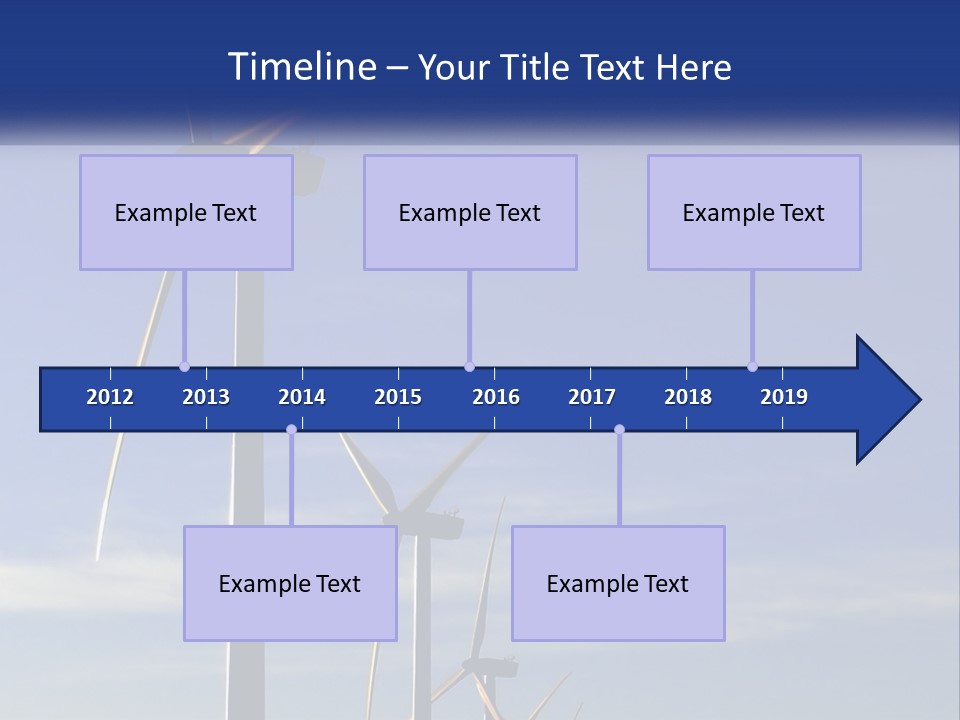 Timeline – Your Title Text Here

Example Text

Example Text

Example Text

2012 2013 2014 2015 2016 2017 2018 2019

Example Text

Example Text